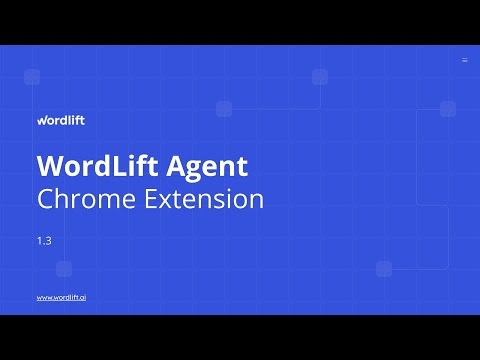 wordlift

WordLift Agent
Chrome Extension

1.3

www.wordlift.ai